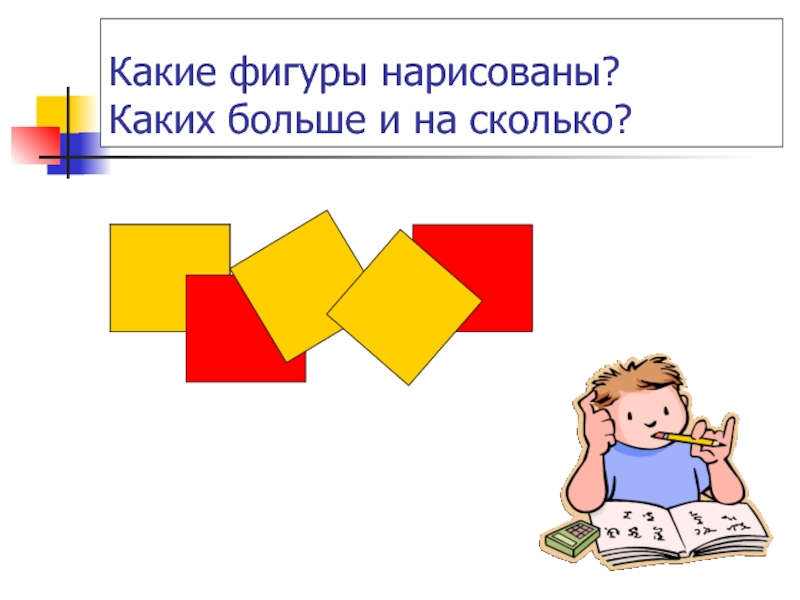 Какие фигуры нарисованы?
Каких больше и на сколько?